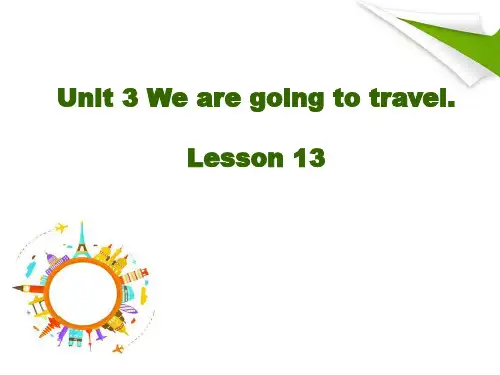 Unit 3 We are going to travel.

Lesson 13